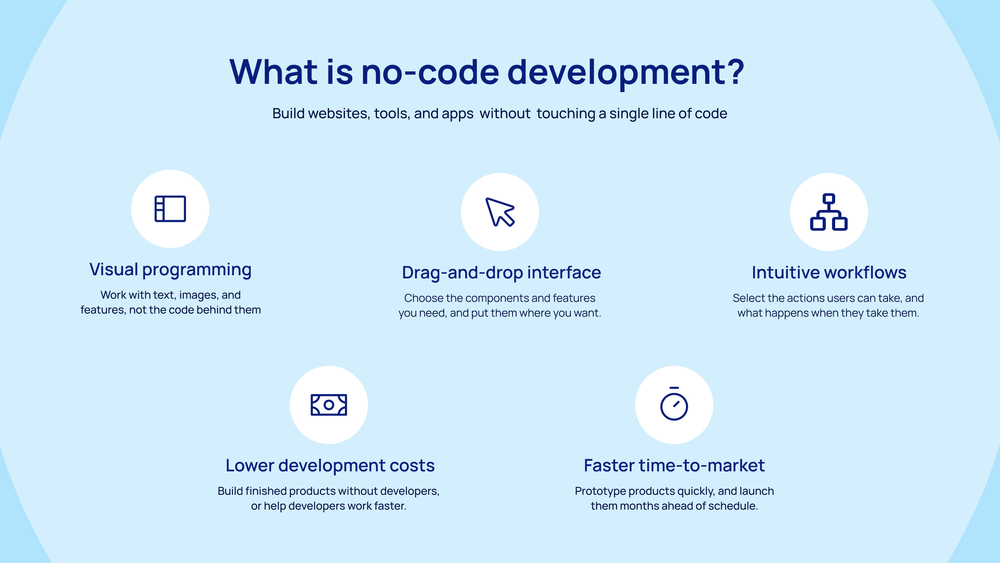 What is no-code development?

Build websites, tools, and apps without touching a single line of code

Visual programming

Work with text, images, and features, not the code behind them

Drag-and-drop interface

Choose the components and features you need, and put them where you want.

Intuitive workflows

Select the actions users can take, and what happens when they take them.

Lower development costs

Build finished products without developers, or help developers work faster.

Faster time-to-market

Prototype products quickly, and launch them months ahead of schedule.